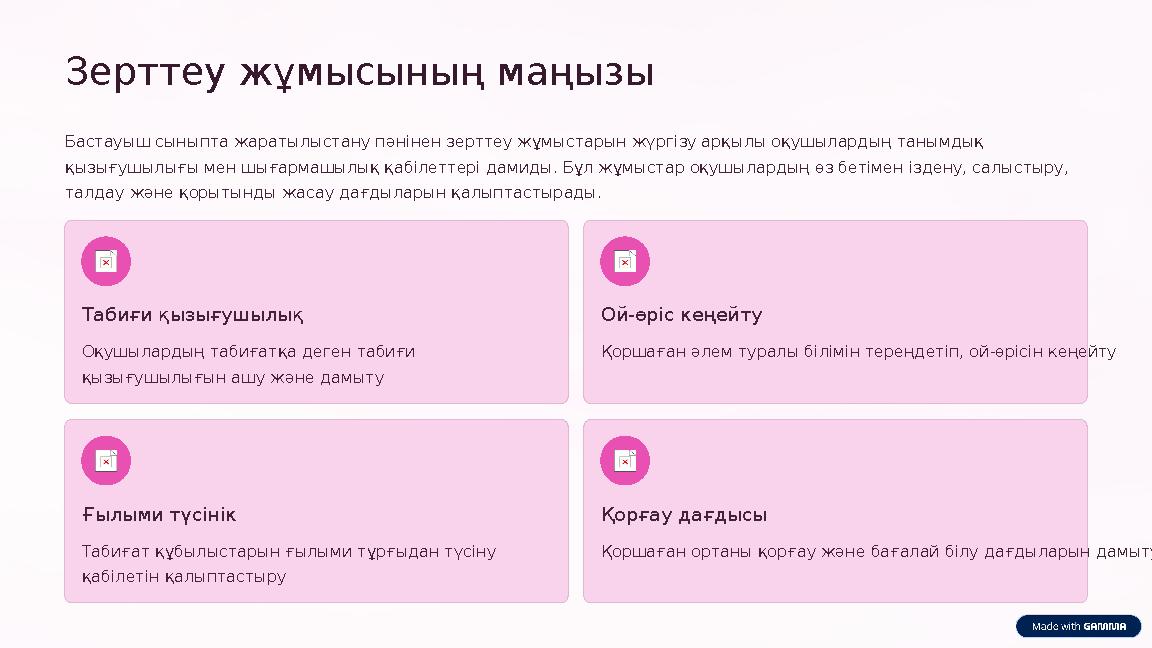 Зерттеу жұмысының маңызы

Бастауыш сыныпта жаратылыстану пәнінен зерттеу жұмыстарын жүргізу арқылы оқушылардың танымдық қызығушылығы мен шығармашылық қабілеттері дамиды. Бұл жұмыстар оқушылардың өз бетімен іздену, салыстыру, талдау және қорытынды жасау дағдыларын қалыптастырады.

Табиғи қызығушылық

Оқушылардың табиғатқа деген табиғи қызығушылығын ашу және дамыту

Ой-өріс кеңейту

Қоршаған әлем туралы білімін тереңдетіп, ой-өрісін кеңейту

Ғылыми түсінік

Табиғат құбылыстарын ғылыми тұрғыдан түсіну қабілетін қалыптастыру

Қорғау дағдысы

Қоршаған ортаны қорғау және бағалай білу дағдыларын дамыту

Made with GAMMA